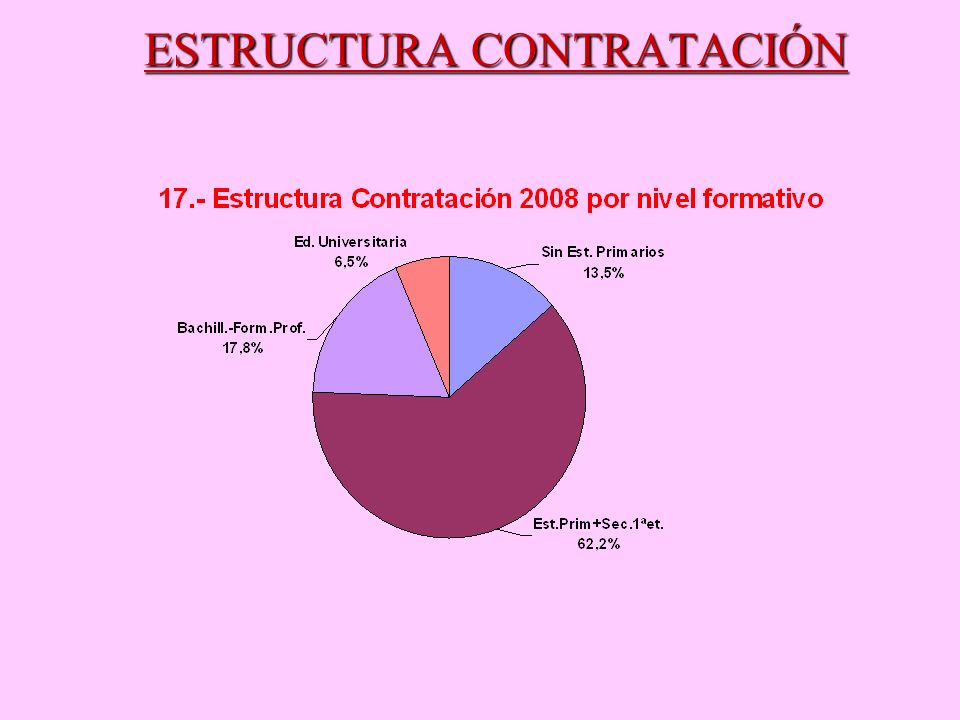 ESTRUCTURA CONTRATACIÓN

17.- Estructura Contratación 2008 por nivel formativo

Ed. Universitaria
6,5%

Sin Est. Primarios
13,5%

Bachill.-Form.Prof.
17,8%

Est.Prim+Sec.1ªet.
62,2%